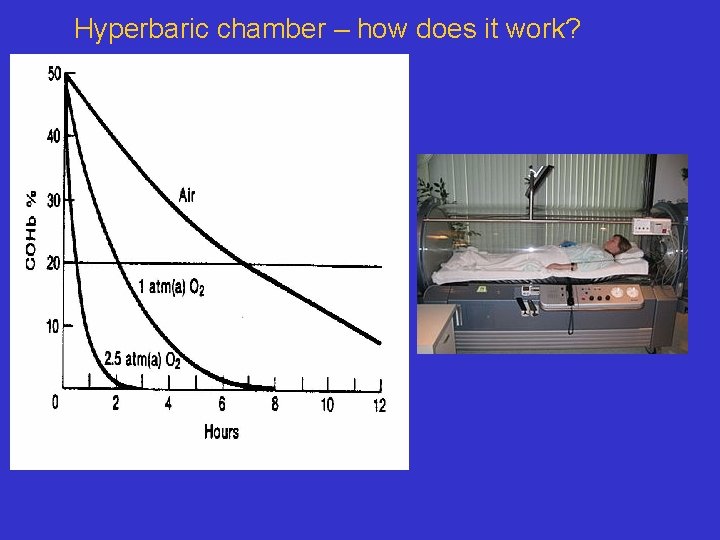 Hyperbaric chamber – how does it work?

50
40
30
20
10
COHb %
Air
1 atm(a) $O_2$
2.5 atm(a) $O_2$
0
2
4
6
8
10
12
Hours